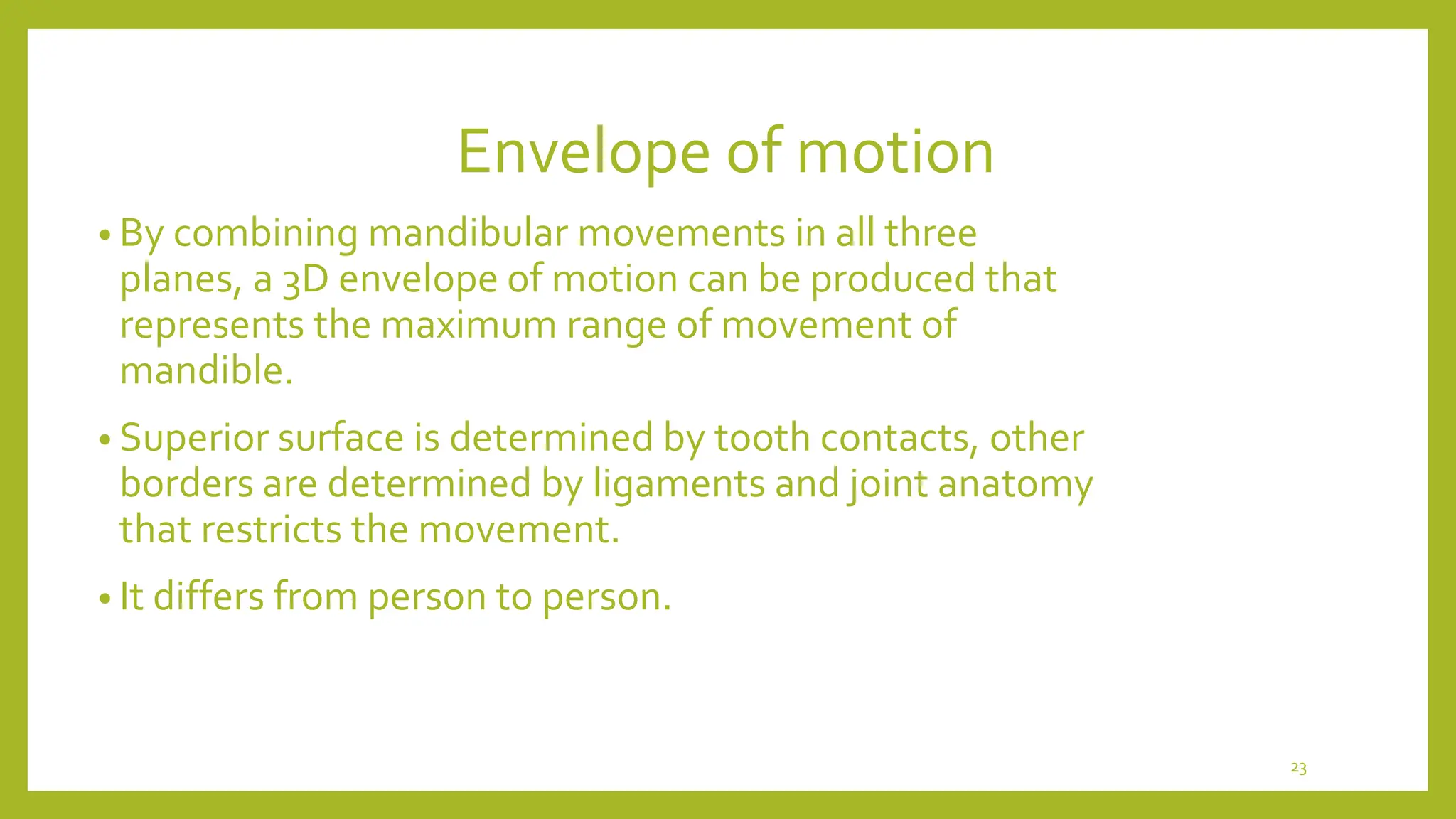 Envelope of motion

• By combining mandibular movements in all three planes, a 3D envelope of motion can be produced that represents the maximum range of movement of mandible.

• Superior surface is determined by tooth contacts, other borders are determined by ligaments and joint anatomy that restricts the movement.

• It differs from person to person.

23